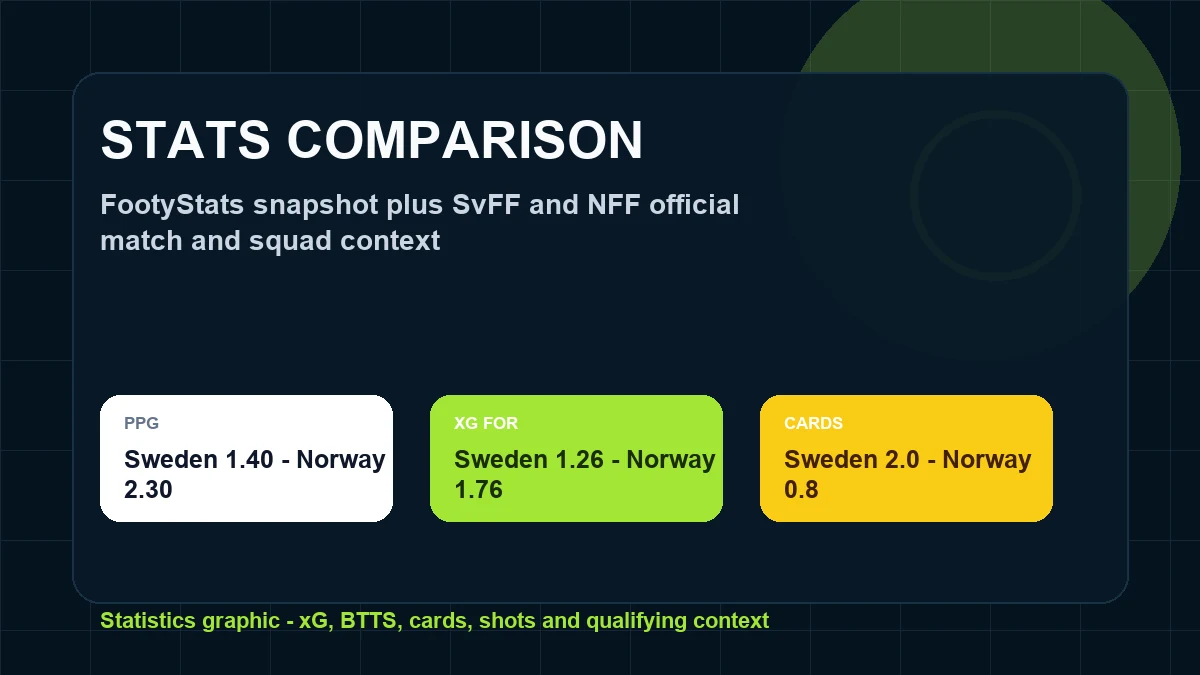 STATS COMPARISON

FootyStats snapshot plus SvFF and NFF official match and squad context

PPG

Sweden 1.40 - Norway 2.30

XG FOR

Sweden 1.26 - Norway 1.76

CARDS

Sweden 2.0 - Norway 0.8

Statistics graphic - xG, BTTS, cards, shots and qualifying context